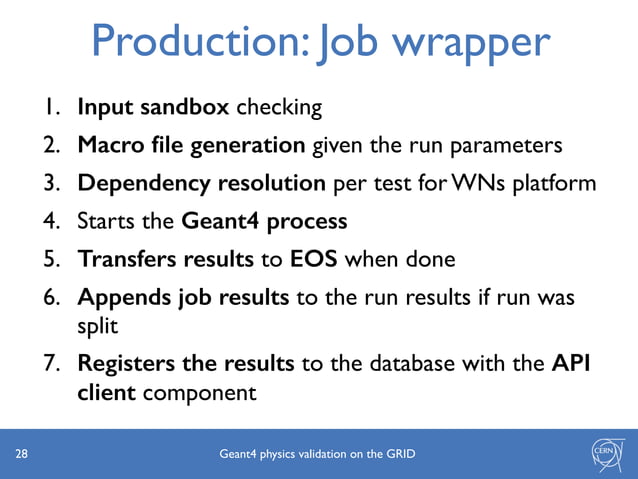 Production: Job wrapper

1. Input sandbox checking
2. Macro file generation given the run parameters
3. Dependency resolution per test for WNs platform
4. Starts the Geant4 process
5. Transfers results to EOS when done
6. Appends job results to the run results if run was split
7. Registers the results to the database with the API client component

28

Geant4 physics validation on the GRID

CERN